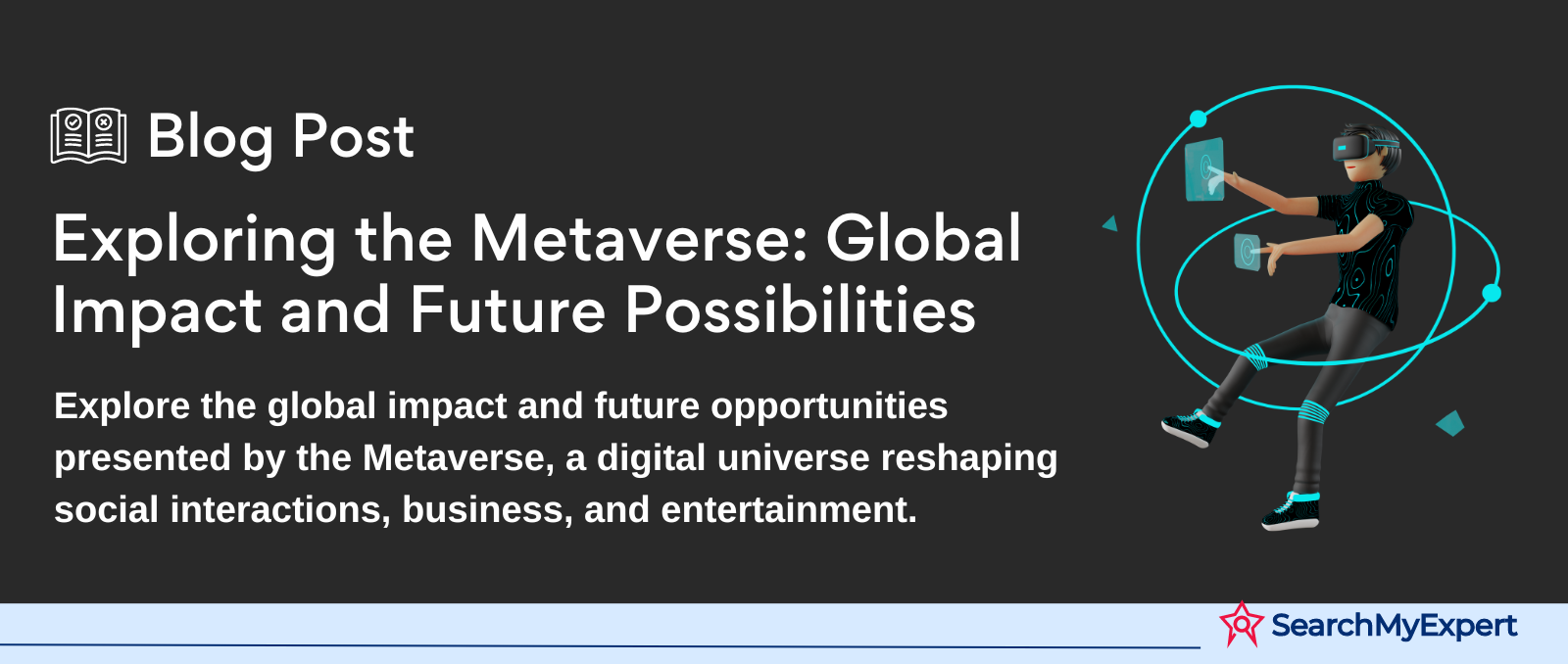 Blog Post

Exploring the Metaverse: Global Impact and Future Possibilities

Explore the global impact and future opportunities presented by the Metaverse, a digital universe reshaping social interactions, business, and entertainment.

SearchMyExpert